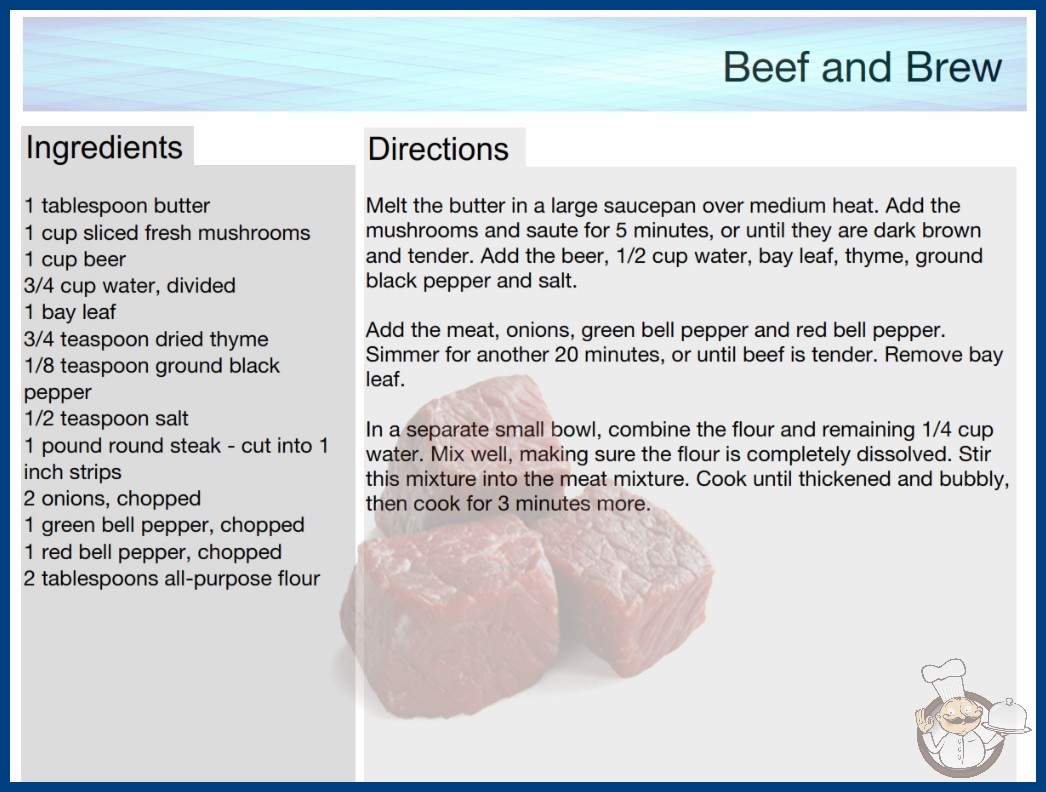 Beef and Brew

Ingredients

1 tablespoon butter
1 cup sliced fresh mushrooms
1 cup beer
3/4 cup water, divided
1 bay leaf
3/4 teaspoon dried thyme
1/8 teaspoon ground black pepper
1/2 teaspoon salt
1 pound round steak - cut into 1 inch strips
2 onions, chopped
1 green bell pepper, chopped
1 red bell pepper, chopped
2 tablespoons all-purpose flour

Directions

Melt the butter in a large saucepan over medium heat. Add the mushrooms and saute for 5 minutes, or until they are dark brown and tender. Add the beer, 1/2 cup water, bay leaf, thyme, ground black pepper and salt.

Add the meat, onions, green bell pepper and red bell pepper. Simmer for another 20 minutes, or until beef is tender. Remove bay leaf.

In a separate small bowl, combine the flour and remaining 1/4 cup water. Mix well, making sure the flour is completely dissolved. Stir this mixture into the meat mixture. Cook until thickened and bubbly, then cook for 3 minutes more.